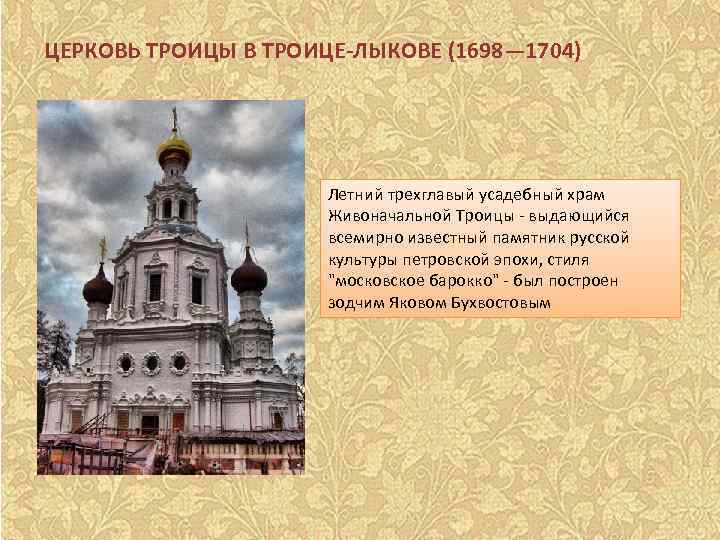 ЦЕРКОВЬ ТРОИЦЫ В ТРОИЦЕ-ЛЫКОВЕ (1698—1704)

Летний трехглавый усадебный храм Живоначальной Троицы - выдающийся всемирно известный памятник русской культуры петровской эпохи, стиля "московское барокко" - был построен зодчим Яковом Бухвостовым